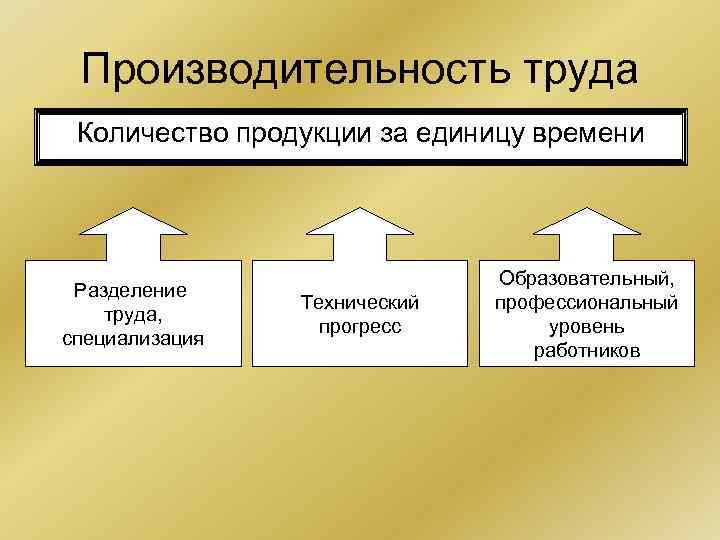 Производительность труда

Количество продукции за единицу времени

Разделение труда, специализация

Технический прогресс

Образовательный, профессиональный уровень работников